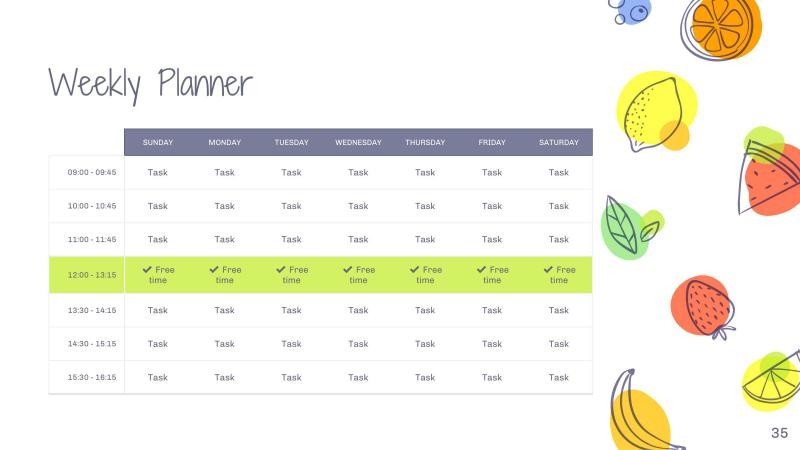 Weekly Planner

| | SUNDAY | MONDAY | TUESDAY | WEDNESDAY | THURSDAY | FRIDAY | SATURDAY |
|---|---|---|---|---|---|---|---|
| 09:00 - 09:45 | Task | Task | Task | Task | Task | Task | Task |
| 10:00 - 10:45 | Task | Task | Task | Task | Task | Task | Task |
| 11:00 - 11:45 | Task | Task | Task | Task | Task | Task | Task |
| 12:00 - 13:15 | ✔ Free time | ✔ Free time | ✔ Free time | ✔ Free time | ✔ Free time | ✔ Free time | ✔ Free time |
| 13:30 - 14:15 | Task | Task | Task | Task | Task | Task | Task |
| 14:30 - 15:15 | Task | Task | Task | Task | Task | Task | Task |
| 15:30 - 16:15 | Task | Task | Task | Task | Task | Task | Task |

35